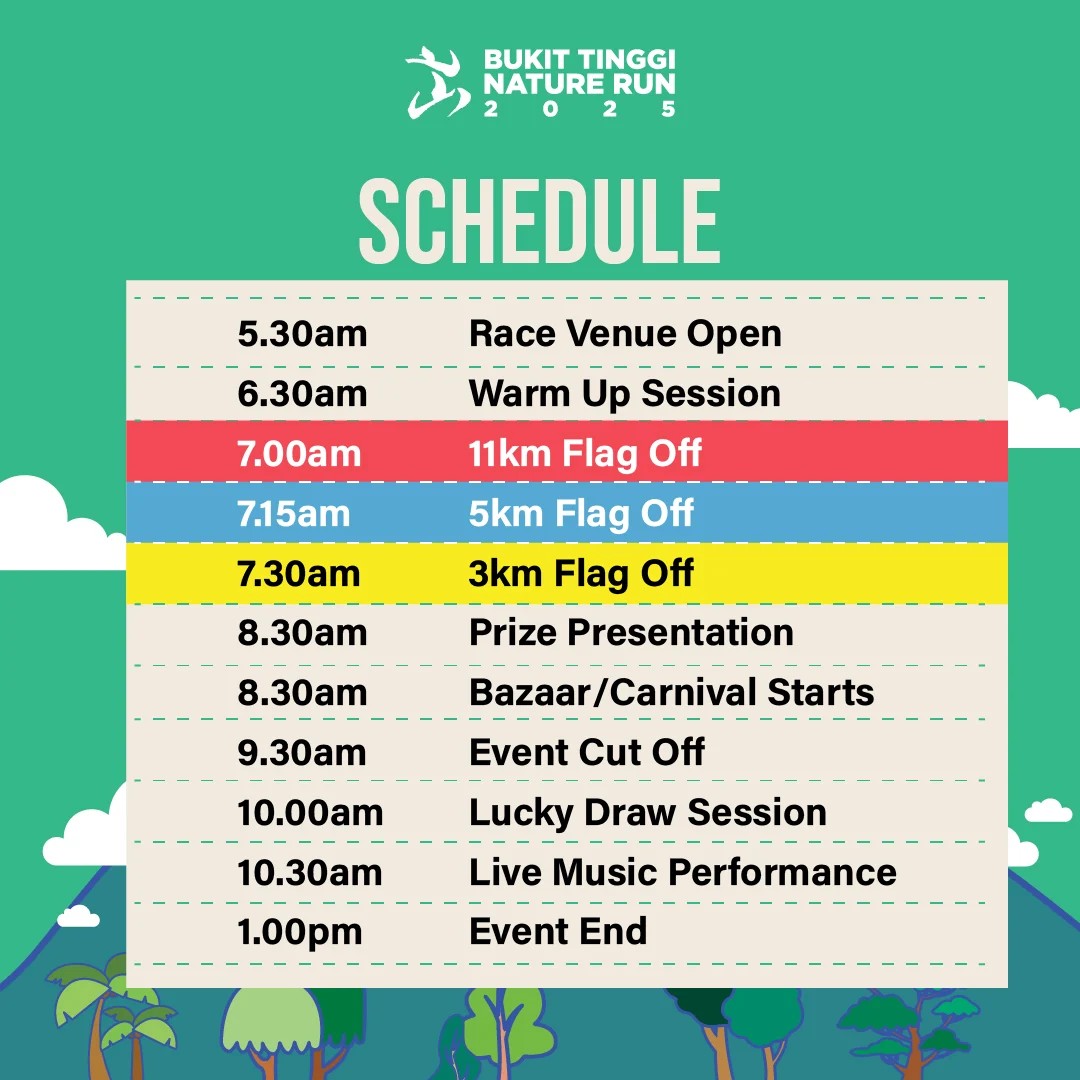 BUKIT TINGGI NATURE RUN 2025

SCHEDULE

| | |
|---|---|
| 5.30am | Race Venue Open |
| 6.30am | Warm Up Session |
| 7.00am | 11km Flag Off |
| 7.15am | 5km Flag Off |
| 7.30am | 3km Flag Off |
| 8.30am | Prize Presentation |
| 8.30am | Bazaar/Carnival Starts |
| 9.30am | Event Cut Off |
| 10.00am | Lucky Draw Session |
| 10.30am | Live Music Performance |
| 1.00pm | Event End |